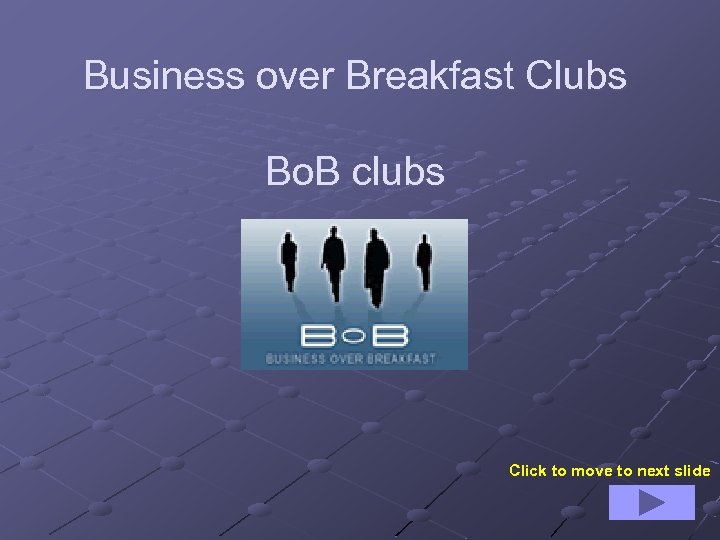 Business over Breakfast Clubs

BoB clubs

BoB
BUSINESS OVER BREAKFAST

Click to move to next slide